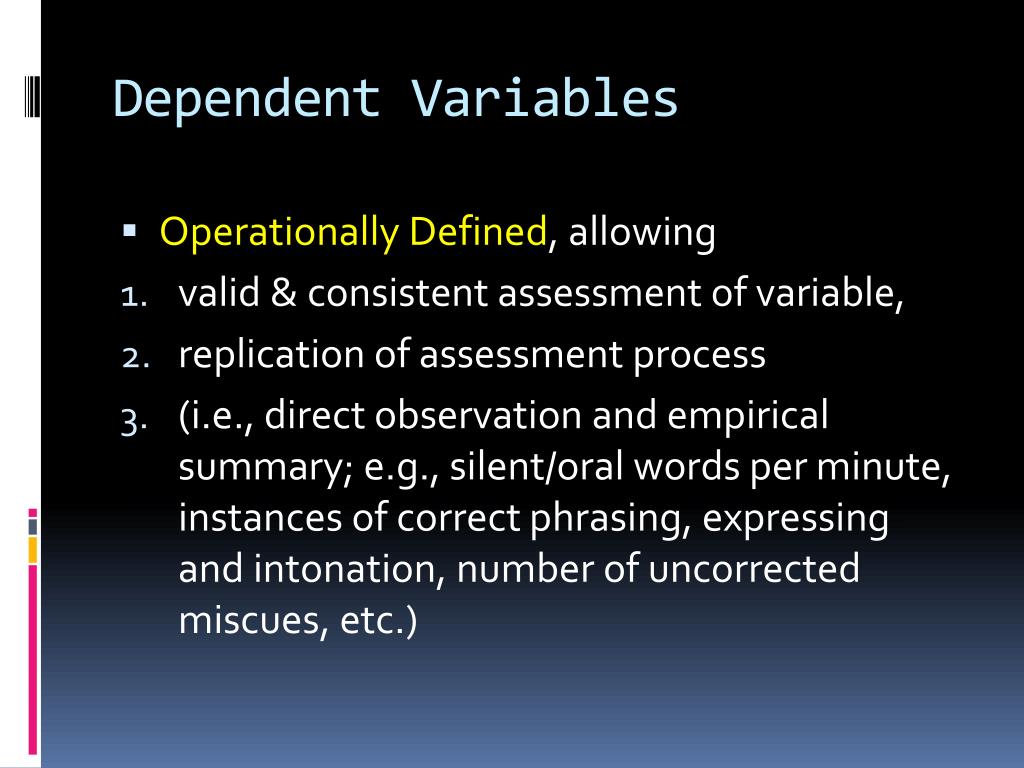 Dependent Variables

▪ Operationally Defined, allowing

1. valid & consistent assessment of variable,
2. replication of assessment process
3. (i.e., direct observation and empirical summary; e.g., silent/oral words per minute, instances of correct phrasing, expressing and intonation, number of uncorrected miscues, etc.)